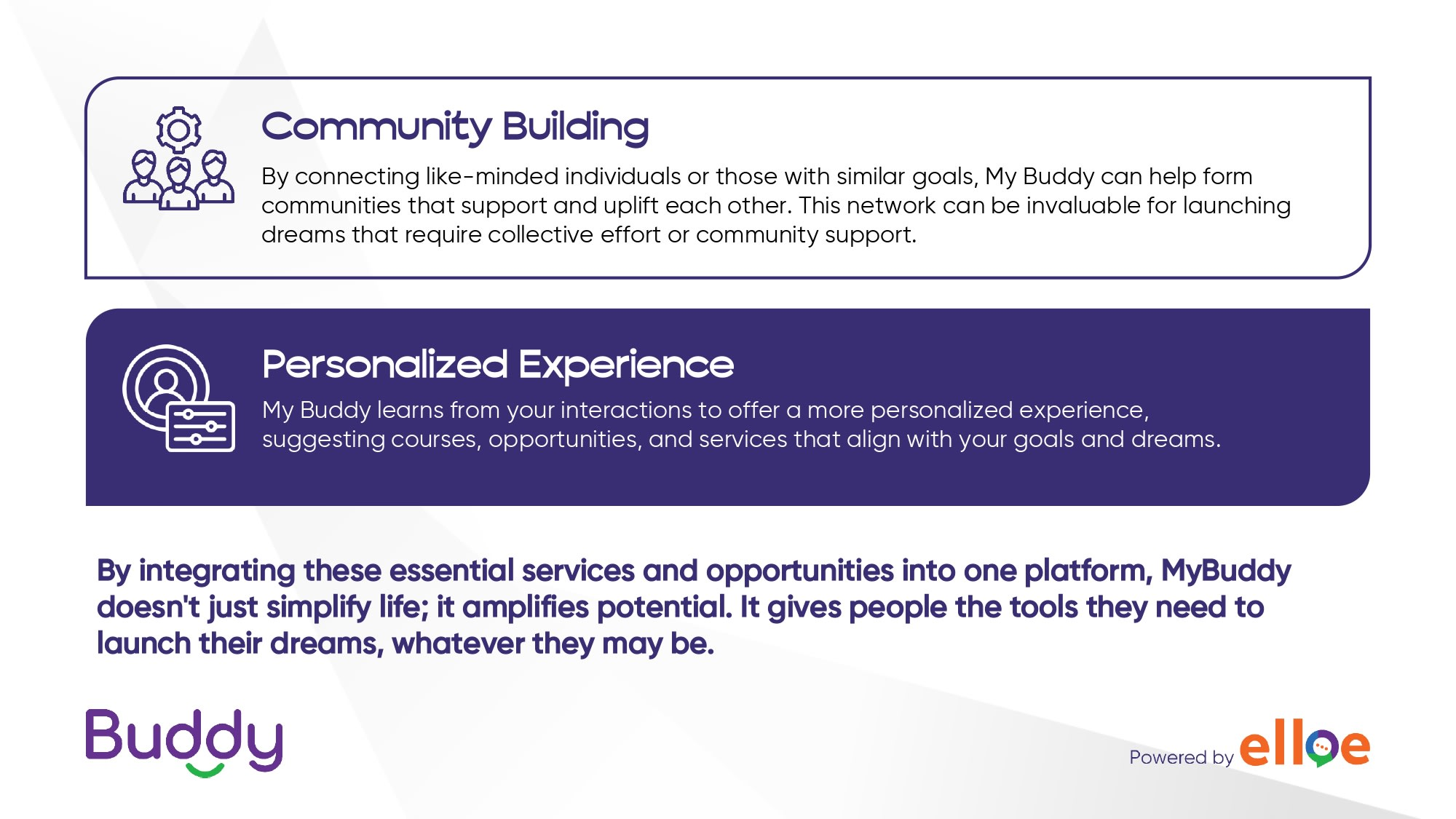 Community Building

By connecting like-minded individuals or those with similar goals, My Buddy can help form communities that support and uplift each other. This network can be invaluable for launching dreams that require collective effort or community support.

Personalized Experience

My Buddy learns from your interactions to offer a more personalized experience, suggesting courses, opportunities, and services that align with your goals and dreams.

By integrating these essential services and opportunities into one platform, MyBuddy doesn't just simplify life; it amplifies potential. It gives people the tools they need to launch their dreams, whatever they may be.

Buddy

Powered by elloe